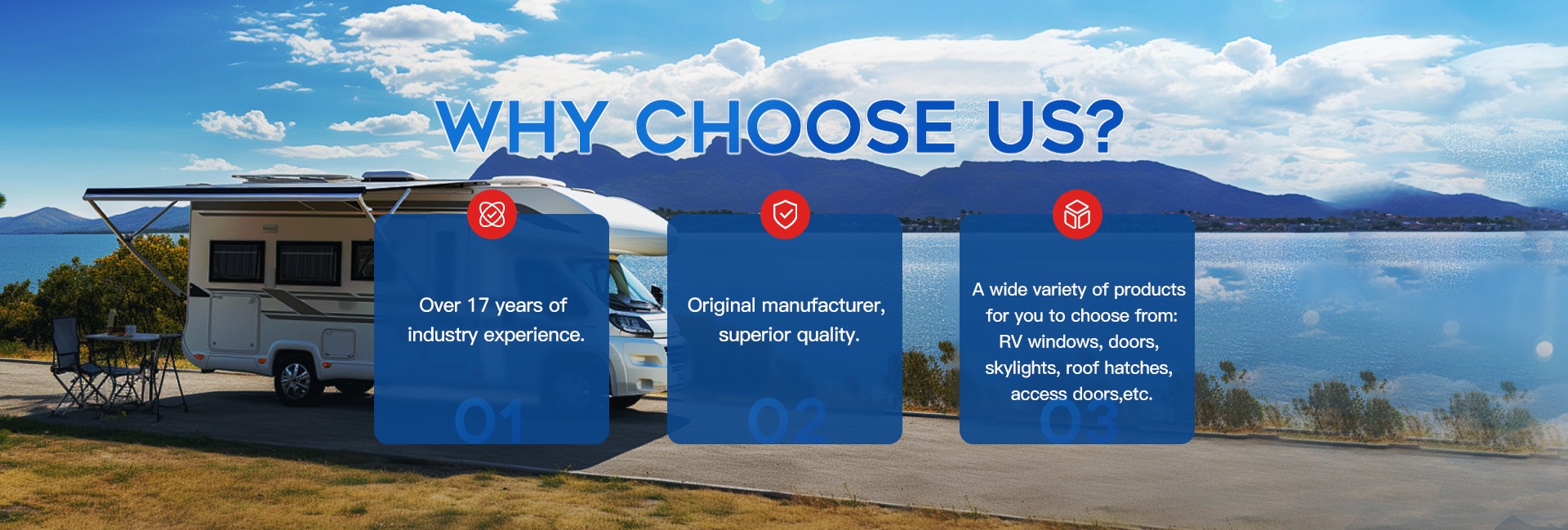 WHY CHOOSE US?

Over 17 years of industry experience.

01

Original manufacturer, superior quality.

02

A wide variety of products for you to choose from: RV windows, doors, skylights, roof hatches, access doors,etc.

03